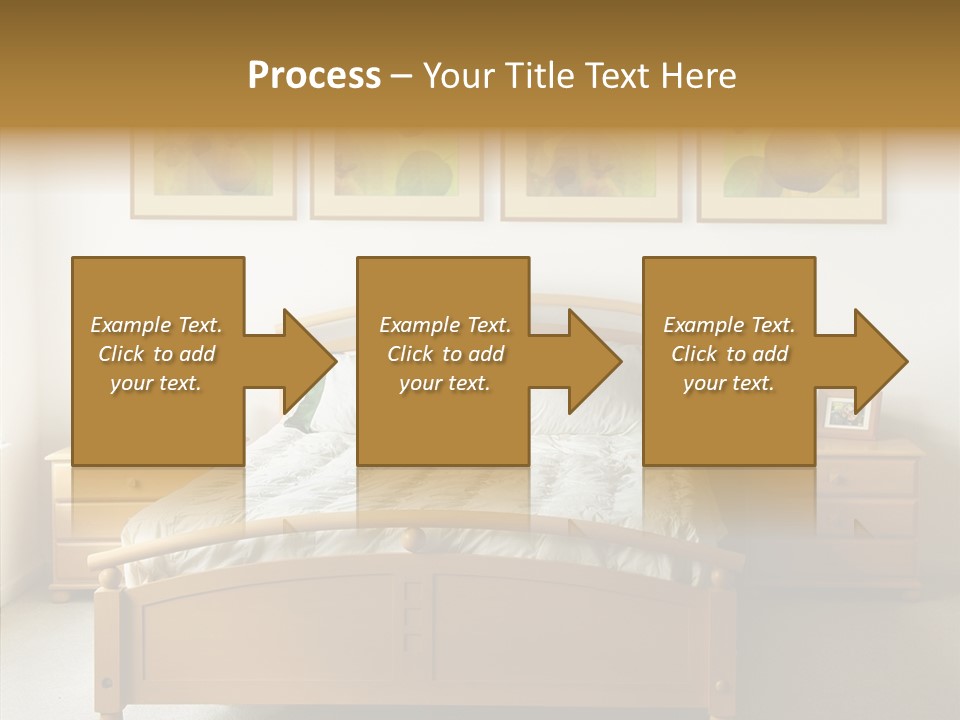 Process – Your Title Text Here

Example Text. Click to add your text.

Example Text. Click to add your text.

Example Text. Click to add your text.